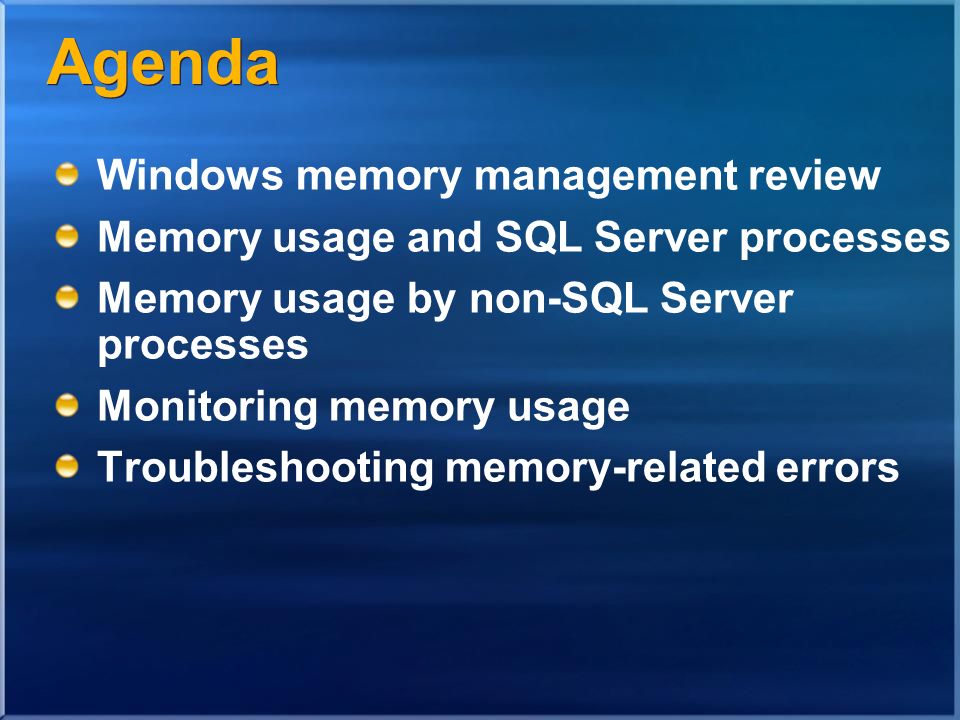 Agenda

Windows memory management review

Memory usage and SQL Server processes

Memory usage by non-SQL Server processes

Monitoring memory usage

Troubleshooting memory-related errors